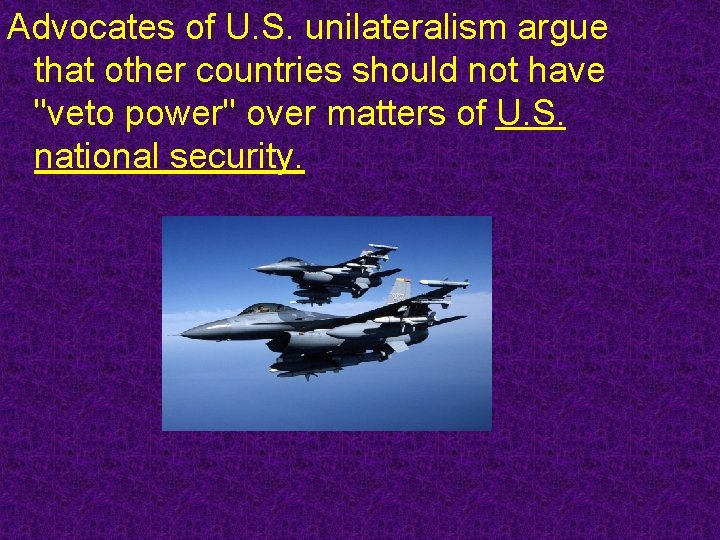 Advocates of U.S. unilateralism argue that other countries should not have "veto power" over matters of U.S. national security.